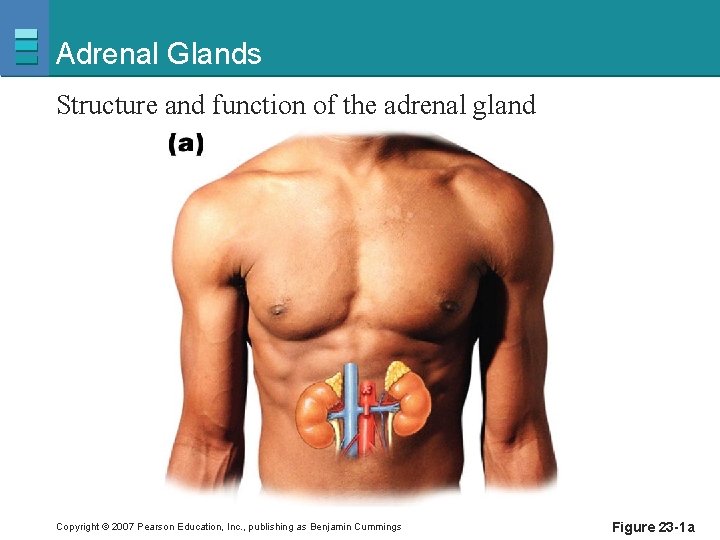 Adrenal Glands

Structure and function of the adrenal gland

(a)

Copyright © 2007 Pearson Education, Inc., publishing as Benjamin Cummings

Figure 23-1a